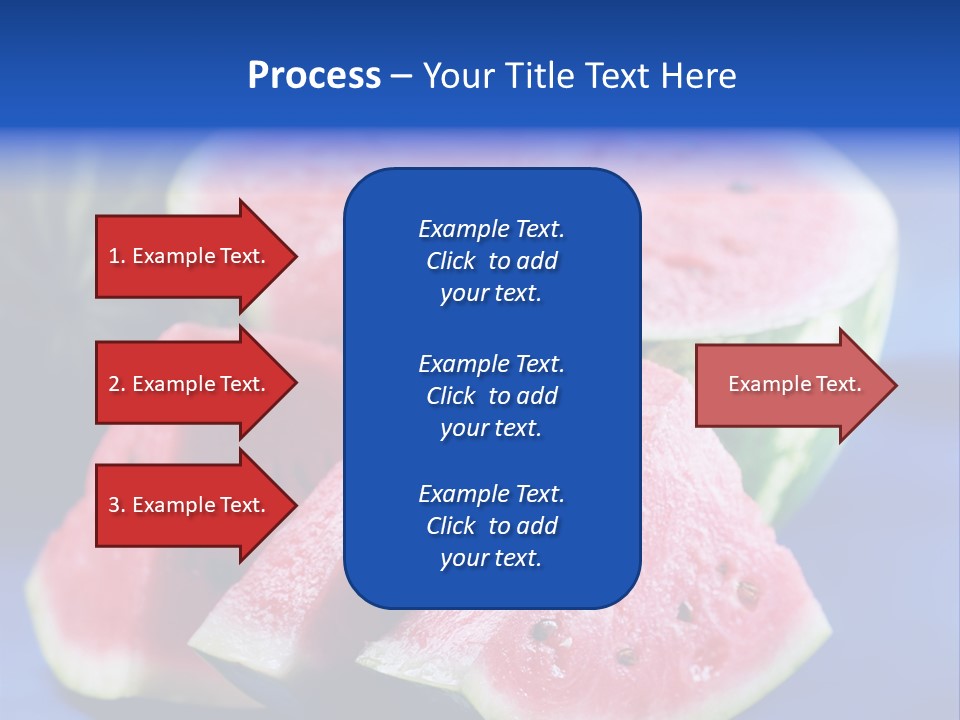 Process – Your Title Text Here

1. Example Text.

2. Example Text.

3. Example Text.

Example Text. Click to add your text.

Example Text. Click to add your text.

Example Text. Click to add your text.

Example Text.